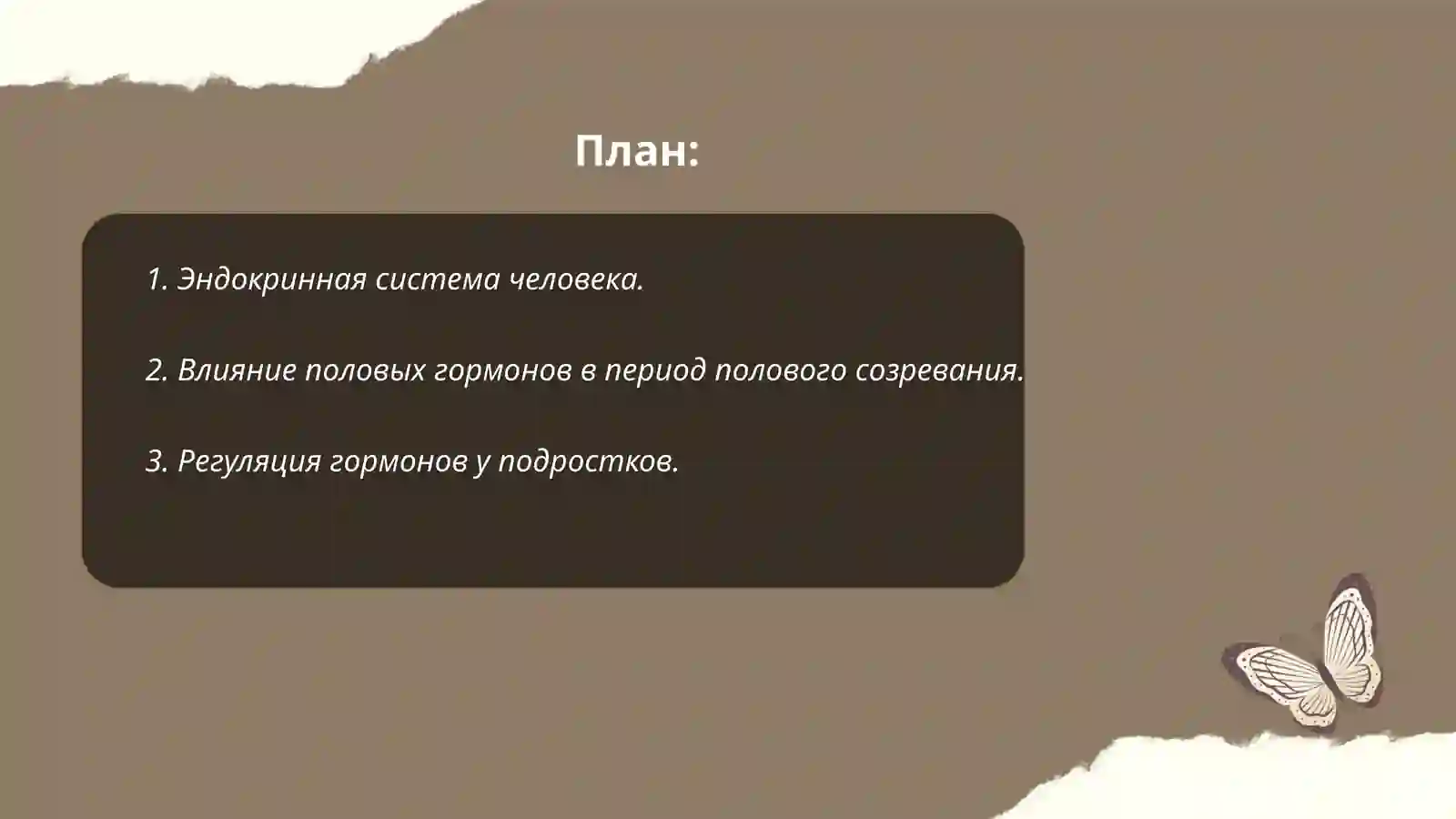 План:

1. Эндокринная система человека.

2. Влияние половых гормонов в период полового созревания.

3. Регуляция гормонов у подростков.